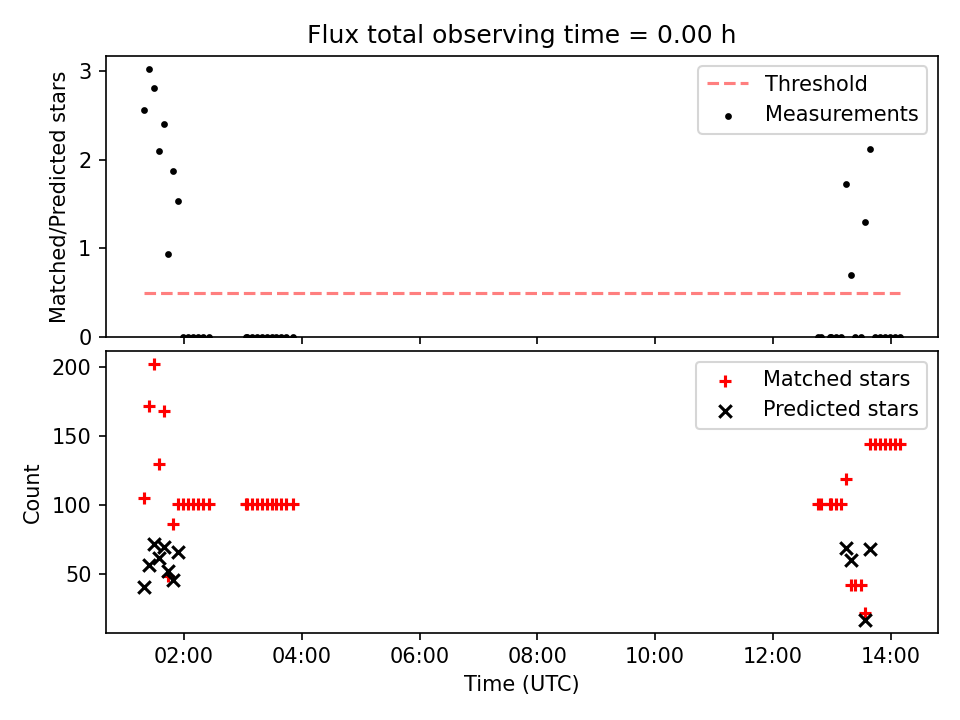 Flux total observing time = 0.00 h

Matched/Predicted stars

3
2
1
0

Threshold
Measurements

Count

200
150
100
50

Matched stars
Predicted stars

02:00 04:00 06:00 08:00 10:00 12:00 14:00

Time (UTC)